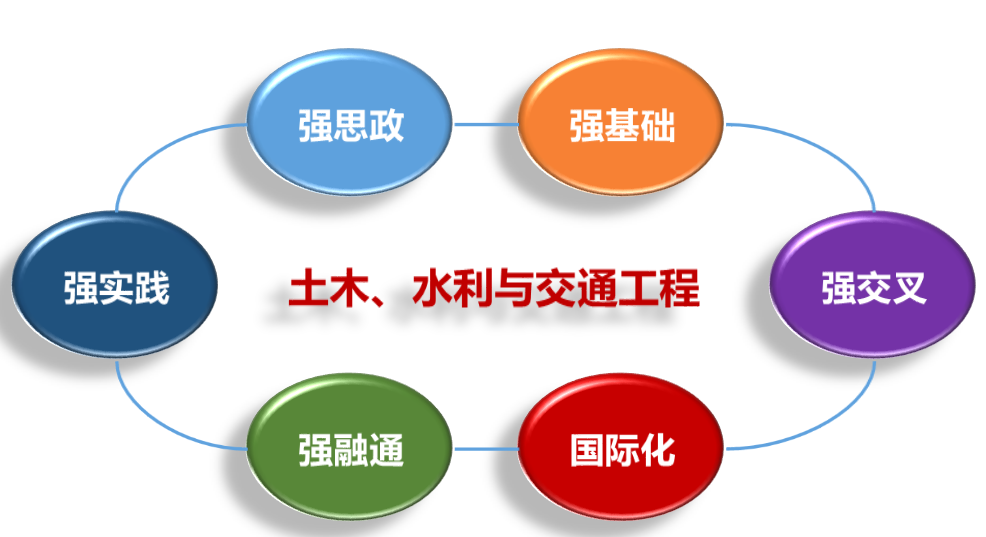 强思政

强基础

强实践

土木、水利与交通工程

强交叉

强融通

国际化